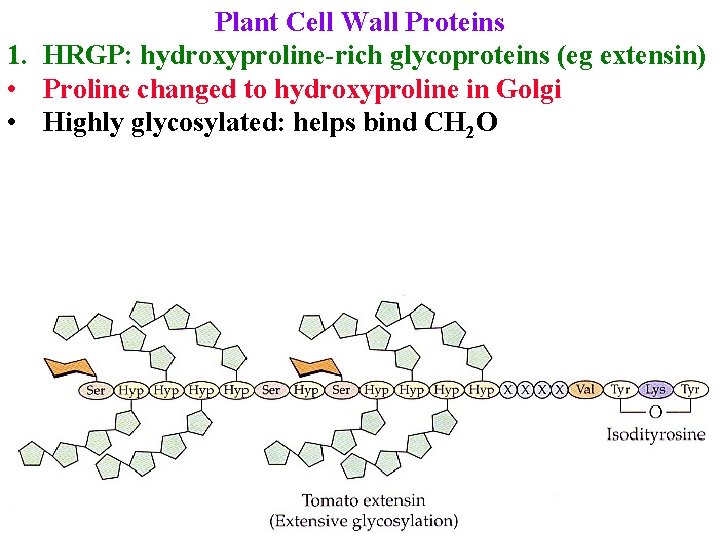 Plant Cell Wall Proteins

1. HRGP: hydroxyproline-rich glycoproteins (eg extensin)

• Proline changed to hydroxyproline in Golgi

• Highly glycosylated: helps bind $CH_2O$

Ser Hyp Hyp Hyp Hyp Ser Hyp Ser Hyp Hyp Hyp Hyp X X X X Val Tyr Lys Tyr

O

Isodityrosine

Tomato extensin
(Extensive glycosylation)